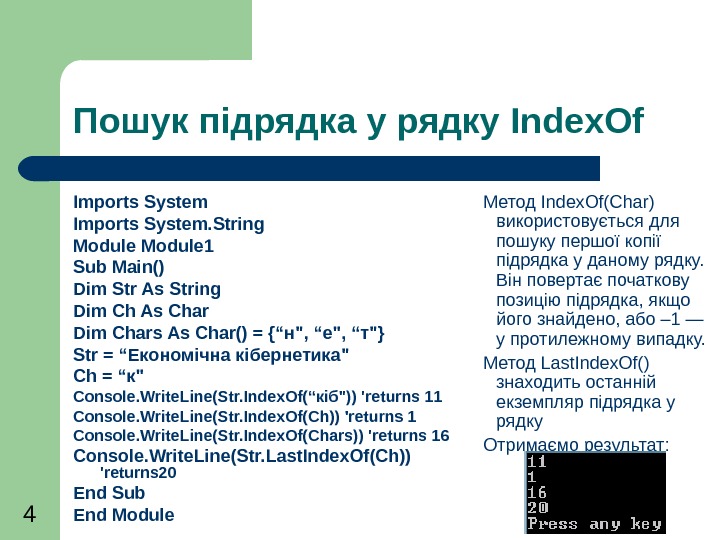 Пошук підрядка у рядку IndexOf

Imports System
Imports System.String
Module Module1
Sub Main()
Dim Str As String
Dim Ch As Char
Dim Chars As Char() = {“н", “е", “т"}
Str = “Економічна кібернетика"
Ch = “к"
Console.WriteLine(Str.IndexOf(“кіб")) 'returns 11
Console.WriteLine(Str.IndexOf(Ch)) 'returns 1
Console.WriteLine(Str.IndexOf(Chars)) 'returns 16
Console.WriteLine(Str.LastIndexOf(Ch)) 'returns20
End Sub
End Module

Метод IndexOf(Char) використовується для пошуку першої копії підрядка у даному рядку. Він повертає початкову позицію підрядка, якщо його знайдено, або –1 — у протилежному випадку.

Метод LastIndexOf() знаходить останній екземпляр підрядка у рядку

Отримаємо результат:

11
1
16
20
Press any key

4